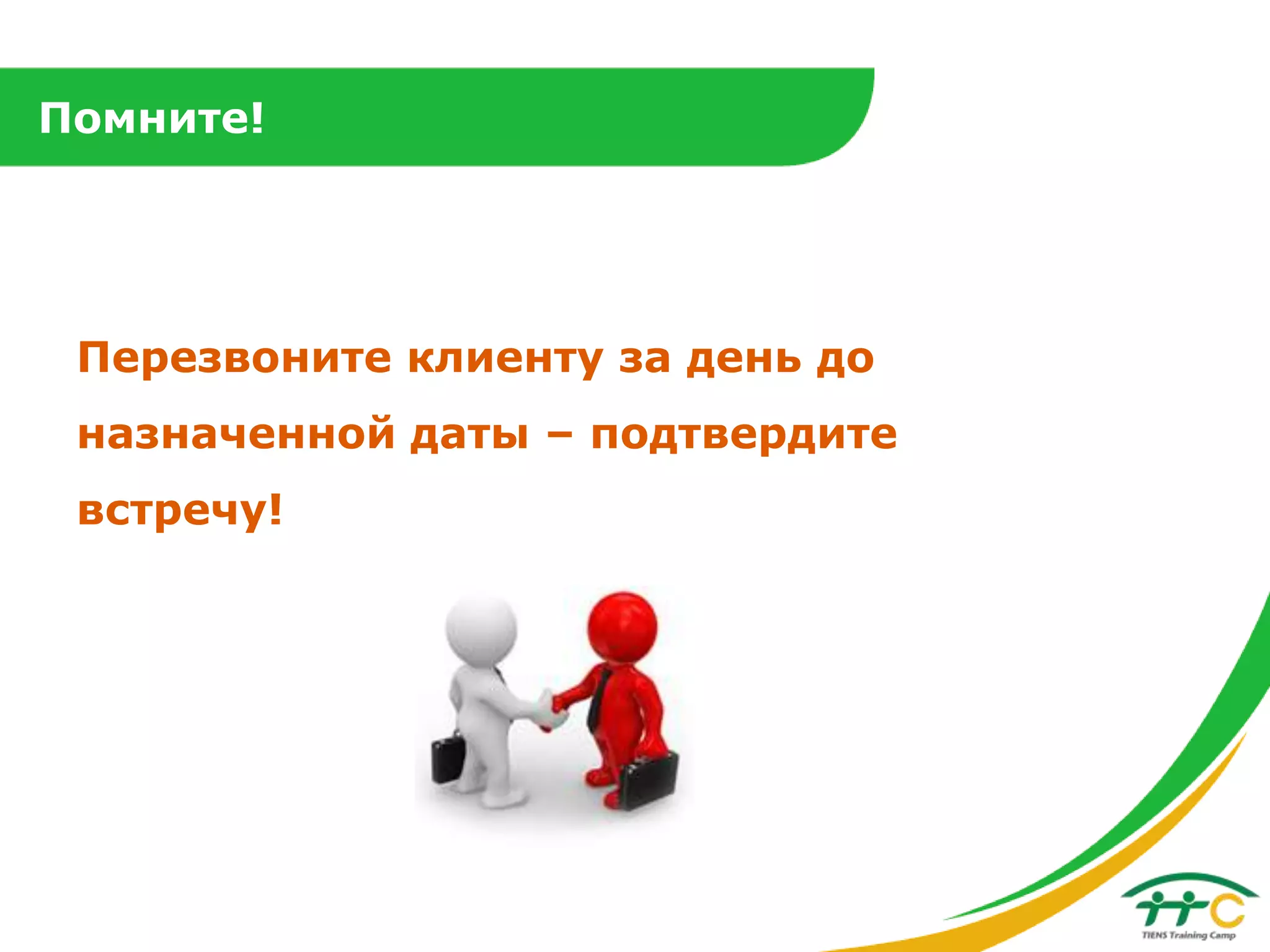 Помните!

Перезвоните клиенту за день до назначенной даты – подтвердите встречу!

TTC
TIENS Training Camp